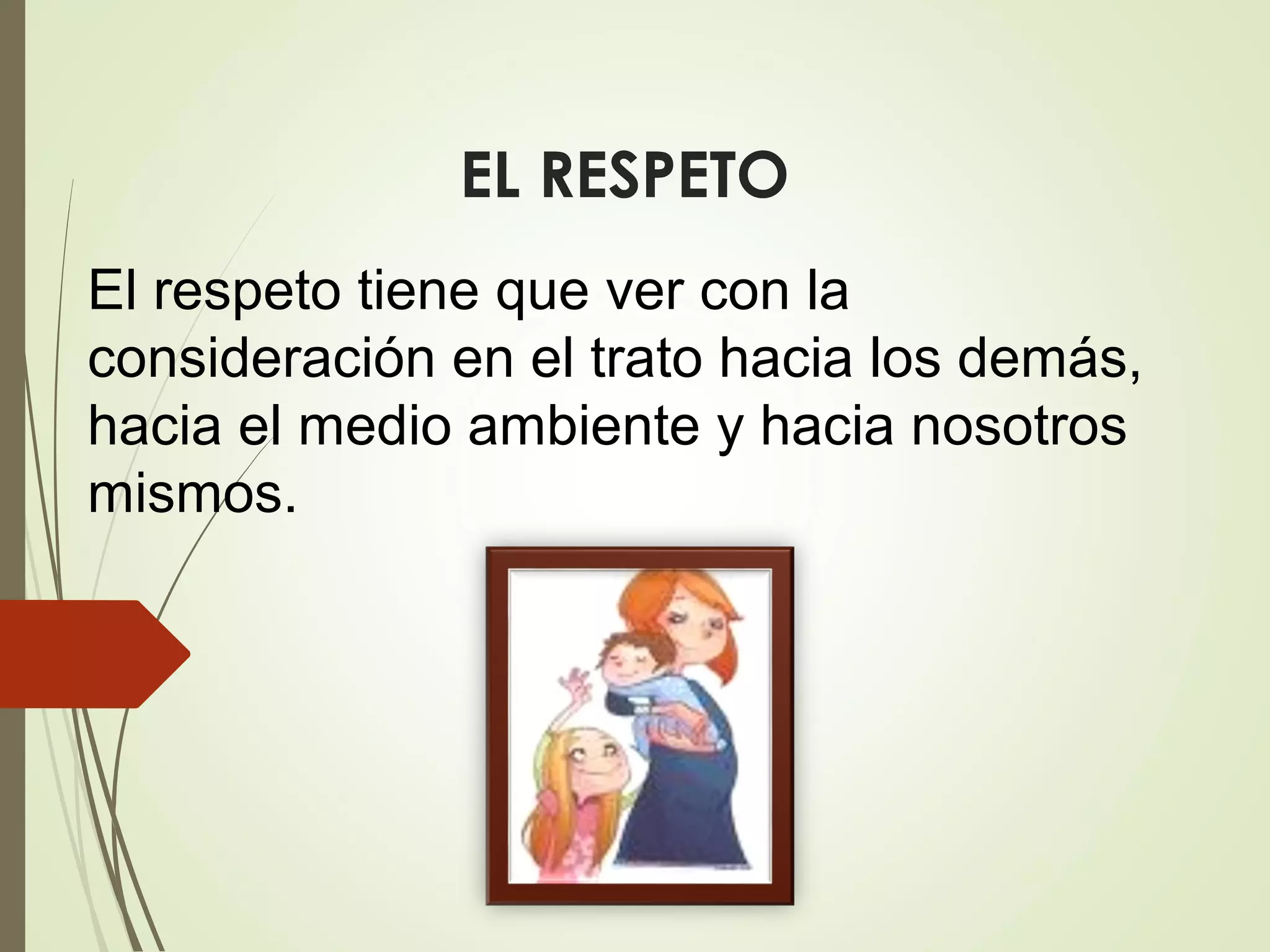 EL RESPETO

El respeto tiene que ver con la consideración en el trato hacia los demás, hacia el medio ambiente y hacia nosotros mismos.